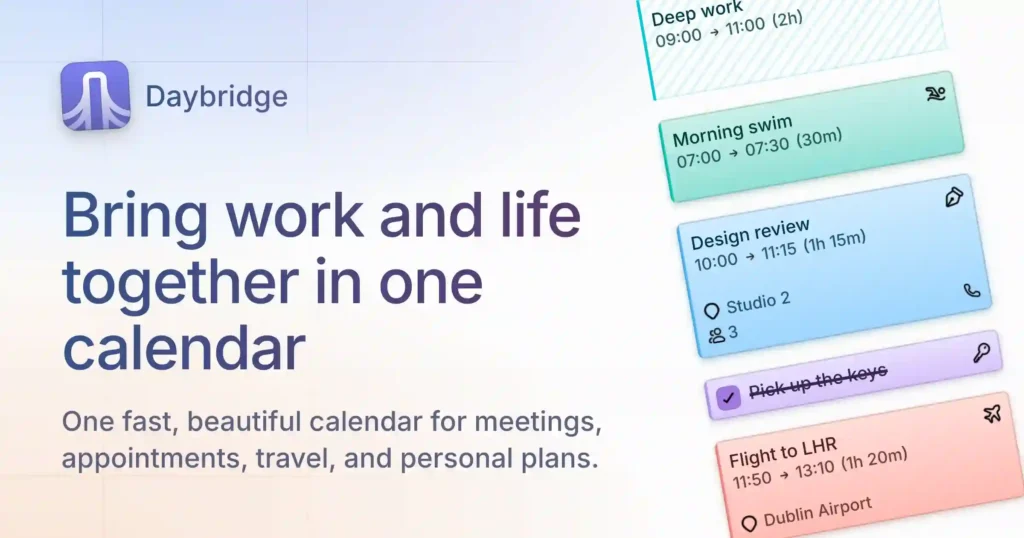 Daybridge

Bring work and life together in one calendar

One fast, beautiful calendar for meetings, appointments, travel, and personal plans.

Deep work
09:00 → 11:00 (2h)

Morning swim
07:00 → 07:30 (30m)

Design review
10:00 → 11:15 (1h 15m)
Studio 2
3

Pick up the keys

Flight to LHR
11:50 → 13:10 (1h 20m)
Dublin Airport